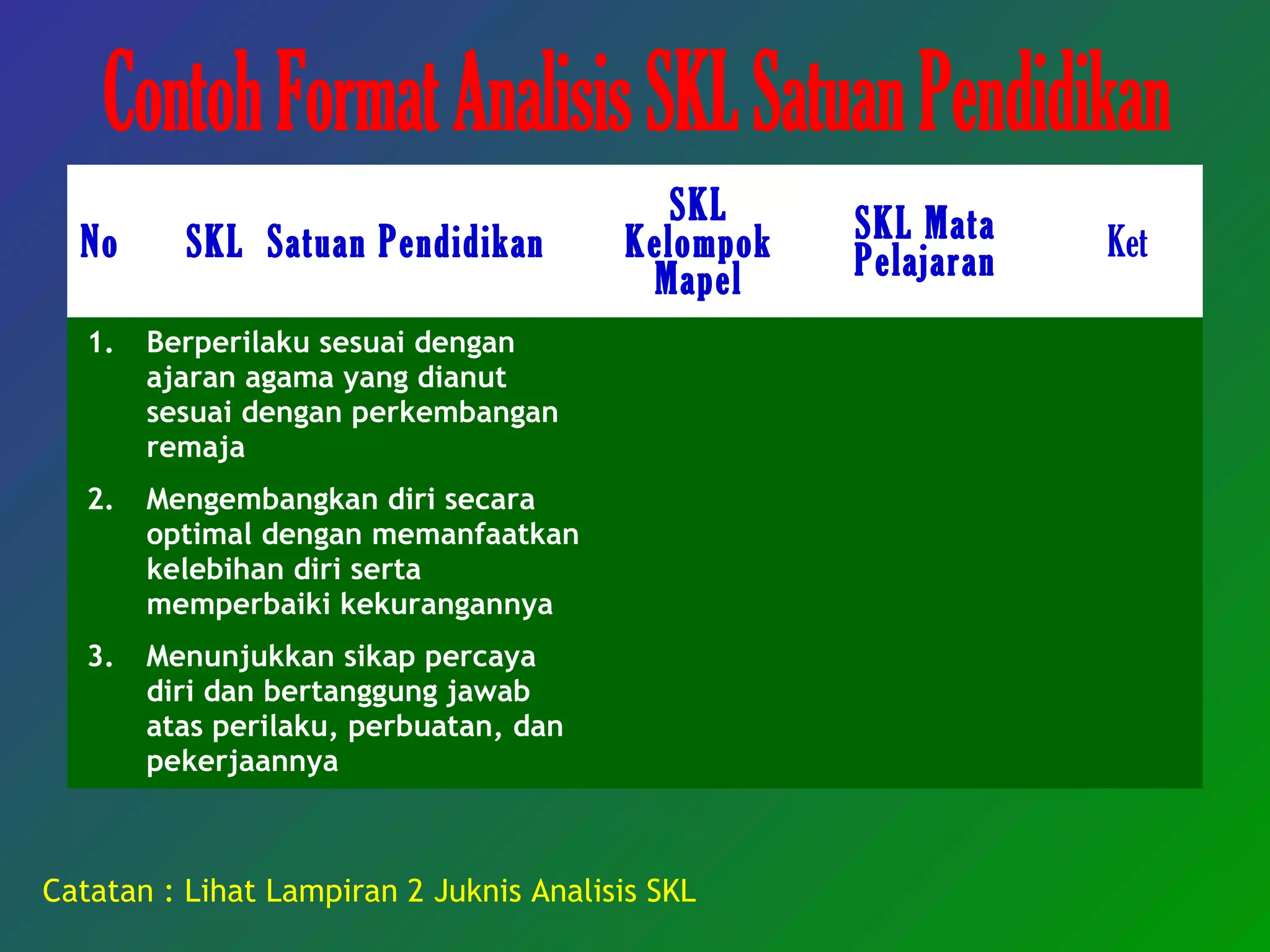 Contoh Format Analisis SKL Satuan Pendidikan

| No | SKL Satuan Pendidikan | SKL Kelompok Mapel | SKL Mata Pelajaran | Ket |
|---|---|---|---|---|
| 1. | Berperilaku sesuai dengan ajaran agama yang dianut sesuai dengan perkembangan remaja | | | |
| 2. | Mengembangkan diri secara optimal dengan memanfaatkan kelebihan diri serta memperbaiki kekurangannya | | | |
| 3. | Menunjukkan sikap percaya diri dan bertanggung jawab atas perilaku, perbuatan, dan pekerjaannya | | | |

Catatan : Lihat Lampiran 2 Juknis Analisis SKL